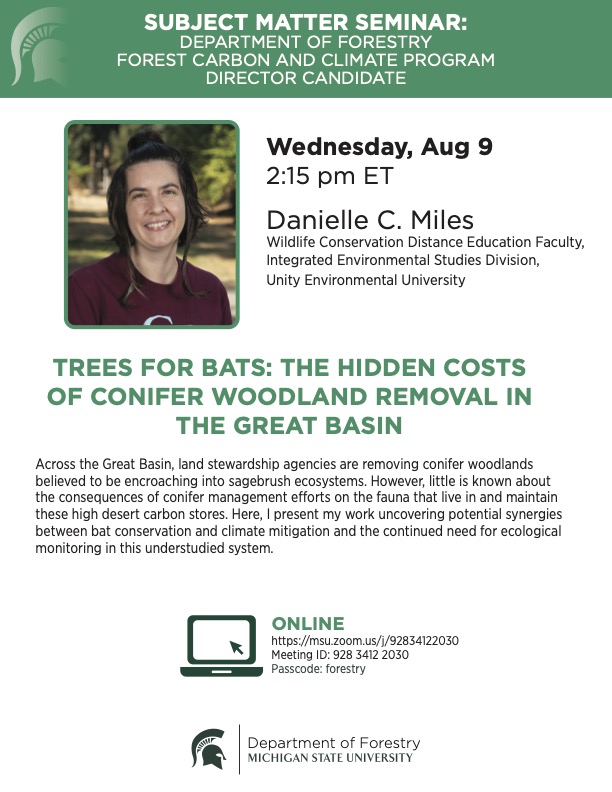 SUBJECT MATTER SEMINAR:
DEPARTMENT OF FORESTRY
FOREST CARBON AND CLIMATE PROGRAM
DIRECTOR CANDIDATE

Wednesday, Aug 9
2:15 pm ET

Danielle C. Miles
Wildlife Conservation Distance Education Faculty, Integrated Environmental Studies Division, Unity Environmental University

TREES FOR BATS: THE HIDDEN COSTS OF CONIFER WOODLAND REMOVAL IN THE GREAT BASIN

Across the Great Basin, land stewardship agencies are removing conifer woodlands believed to be encroaching into sagebrush ecosystems. However, little is known about the consequences of conifer management efforts on the fauna that live in and maintain these high desert carbon stores. Here, I present my work uncovering potential synergies between bat conservation and climate mitigation and the continued need for ecological monitoring in this understudied system.

ONLINE
https://msu.zoom.us/j/92834122030
Meeting ID: 928 3412 2030
Passcode: forestry

Department of Forestry
MICHIGAN STATE UNIVERSITY